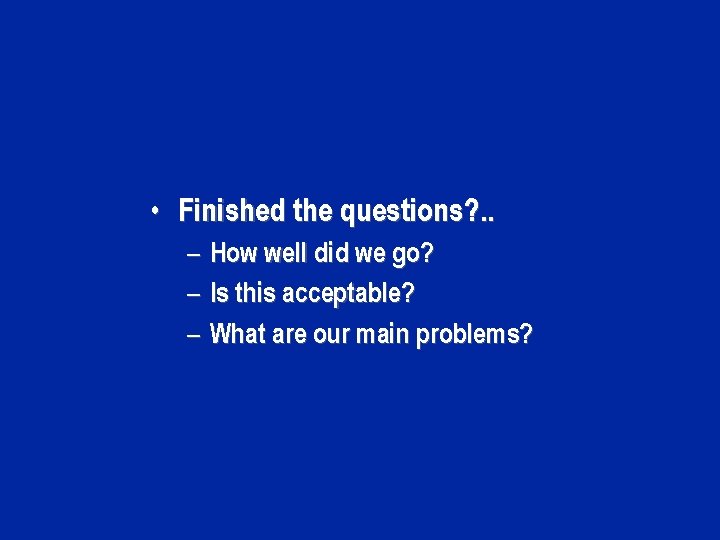 • Finished the questions?..
– How well did we go?
– Is this acceptable?
– What are our main problems?